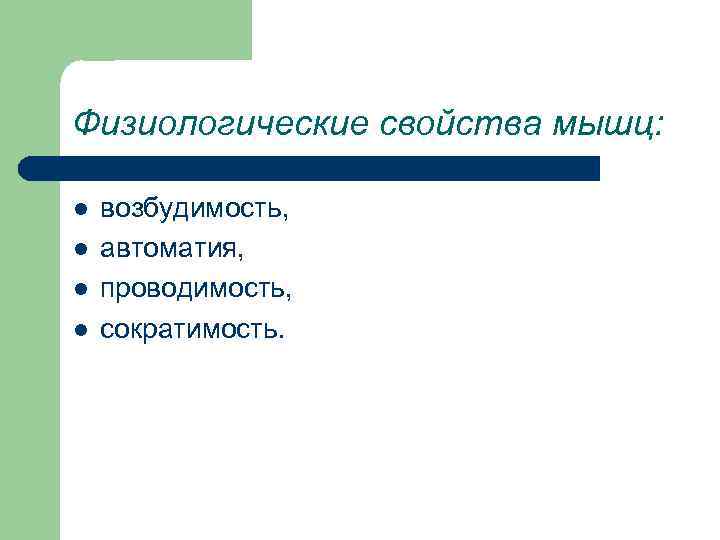 Физиологические свойства мышц:

- возбудимость,
- автоматия,
- проводимость,
- сократимость.